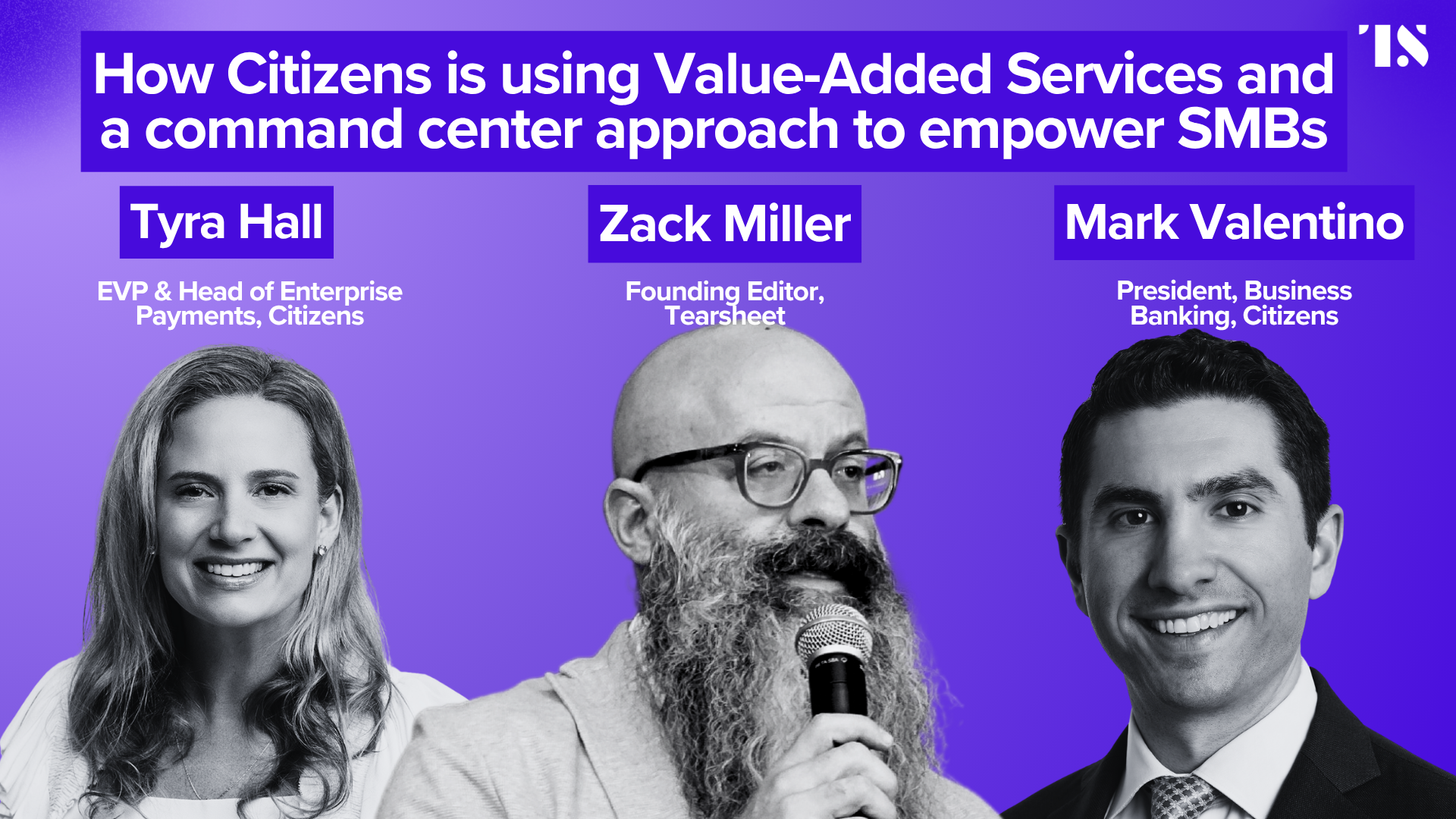 How Citizens is using Value-Added Services and a command center approach to empower SMBs

TS

Tyra Hall

EVP & Head of Enterprise Payments, Citizens

Zack Miller

Founding Editor, Tearsheet

Mark Valentino

President, Business Banking, Citizens